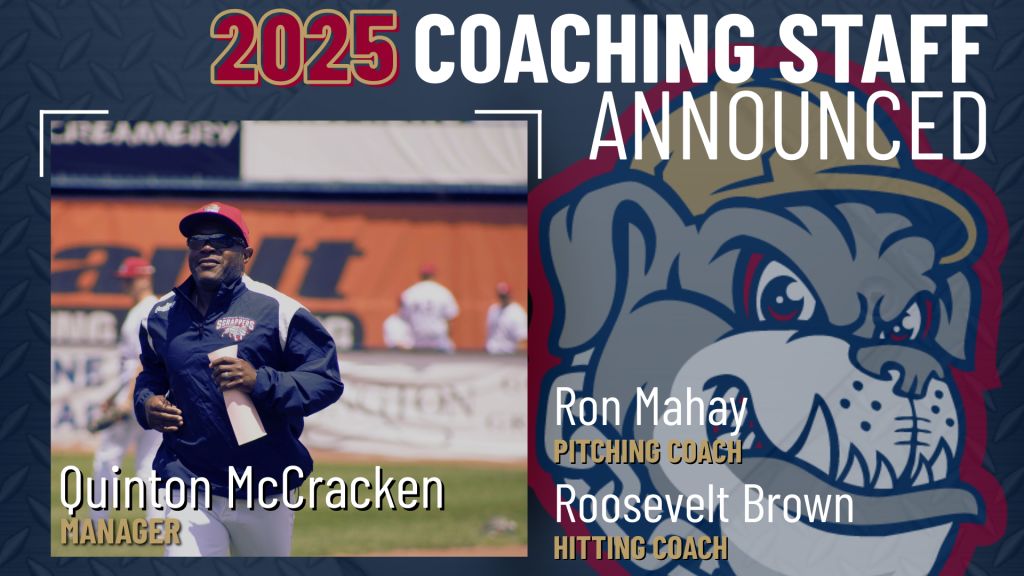 2025 COACHING STAFF ANNOUNCED

CREAMERY

SCRAPPERS

Quinton McCracken
MANAGER

Ron Mahay
PITCHING COACH

Roosevelt Brown
HITTING COACH